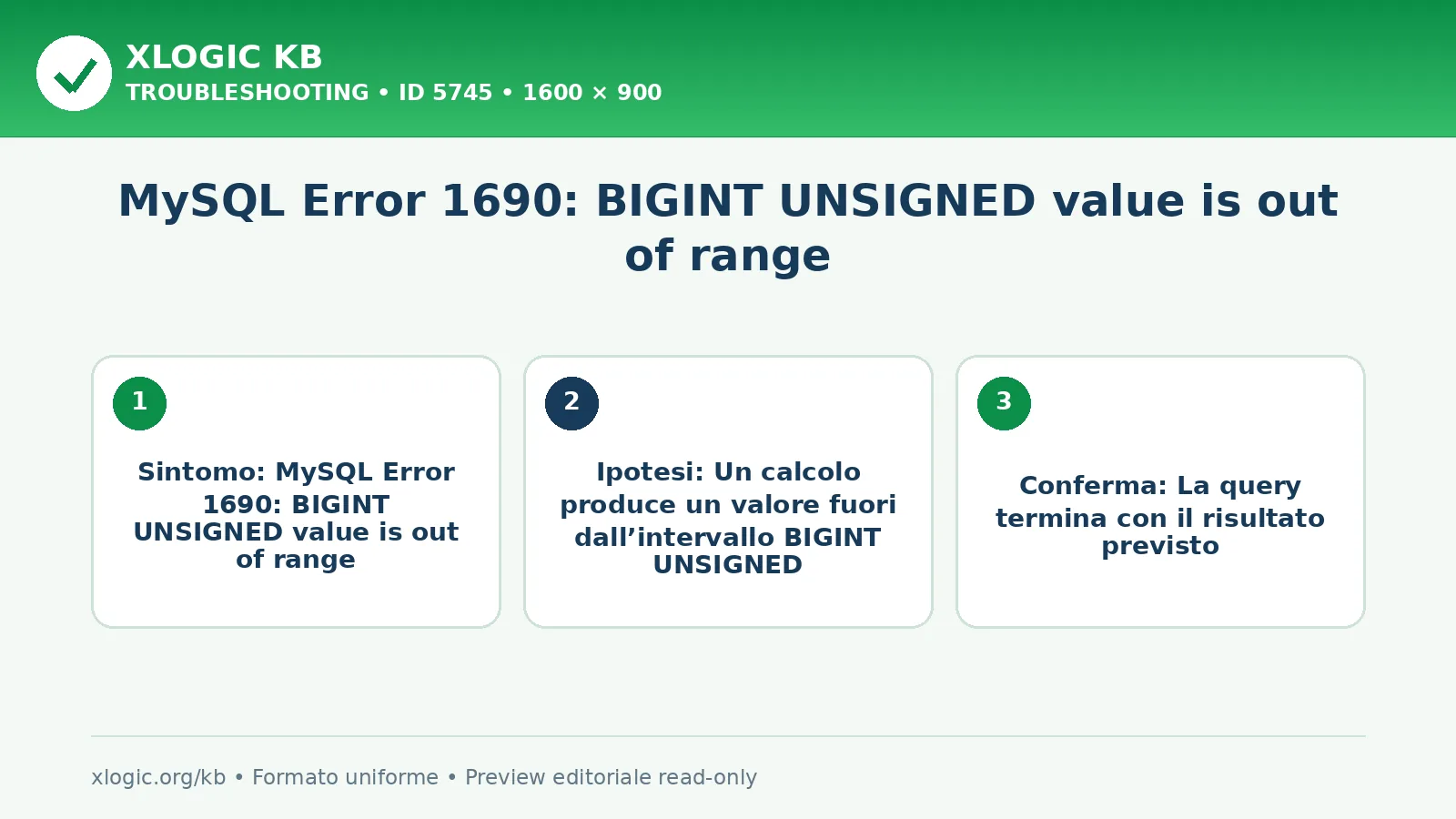 XLOGIC KB
TROUBLESHOOTING • ID 5745 • 1600 × 900

MySQL Error 1690: BIGINT UNSIGNED value is out of range

1

Sintomo: MySQL Error 1690: BIGINT UNSIGNED value is out of range

2

Ipotesi: Un calcolo produce un valore fuori dall’intervallo BIGINT UNSIGNED

3

Conferma: La query termina con il risultato previsto

xlogic.org/kb • Formato uniforme • Preview editoriale read-only